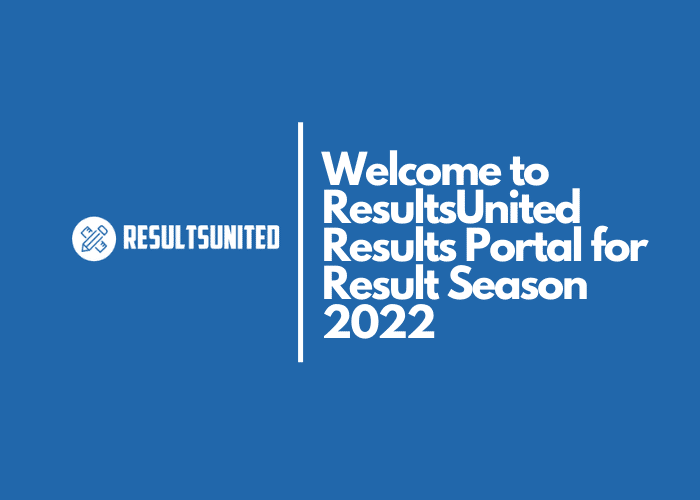 RESULTSUNITED

Welcome to ResultsUnited Results Portal for Result Season 2022